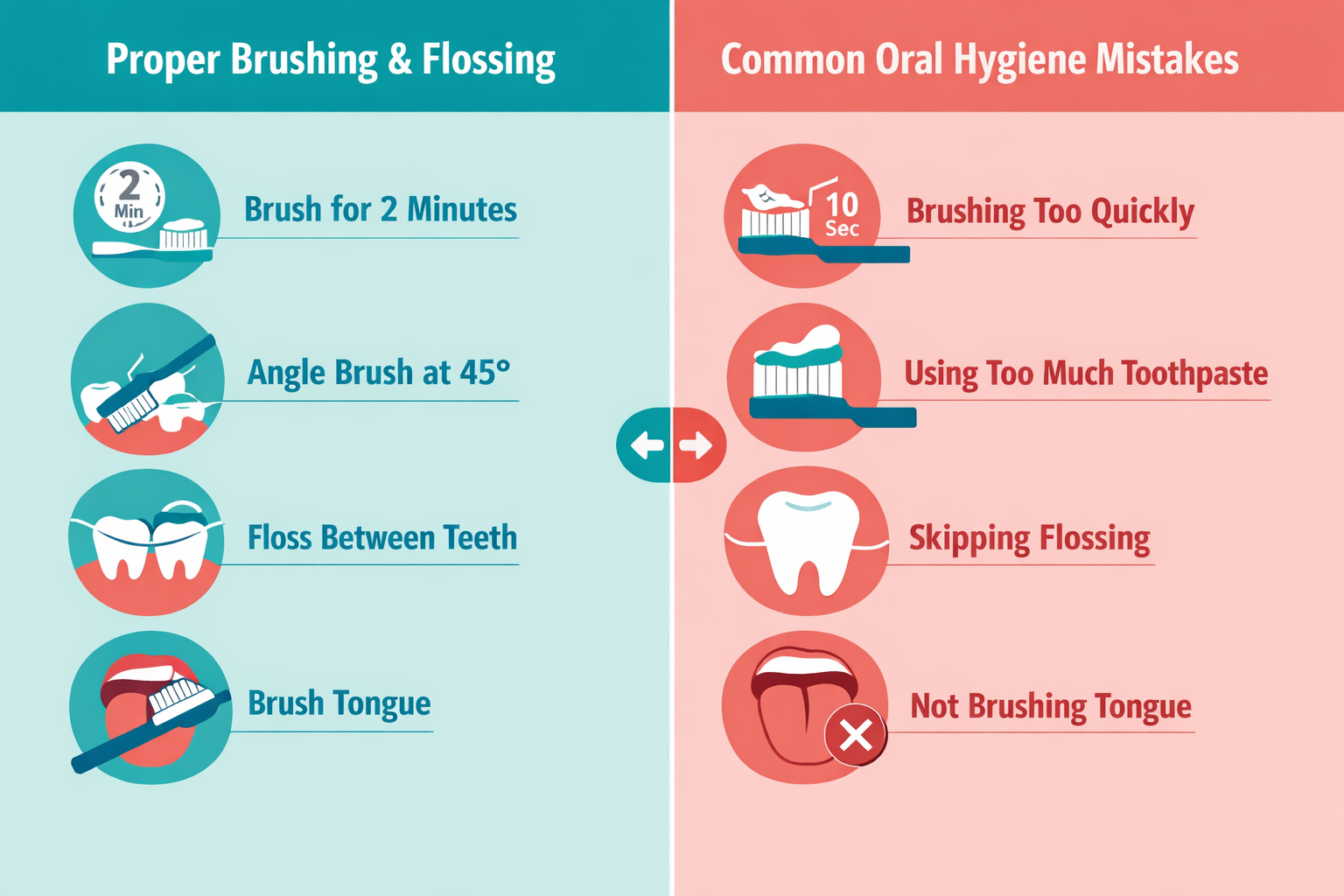 Proper Brushing & Flossing

2 Min

Brush for 2 Minutes

Angle Brush at 45°

Floss Between Teeth

Brush Tongue

Common Oral Hygiene Mistakes

10 Sec

Brushing Too Quickly

Using Too Much Toothpaste

Skipping Flossing

Not Brushing Tongue